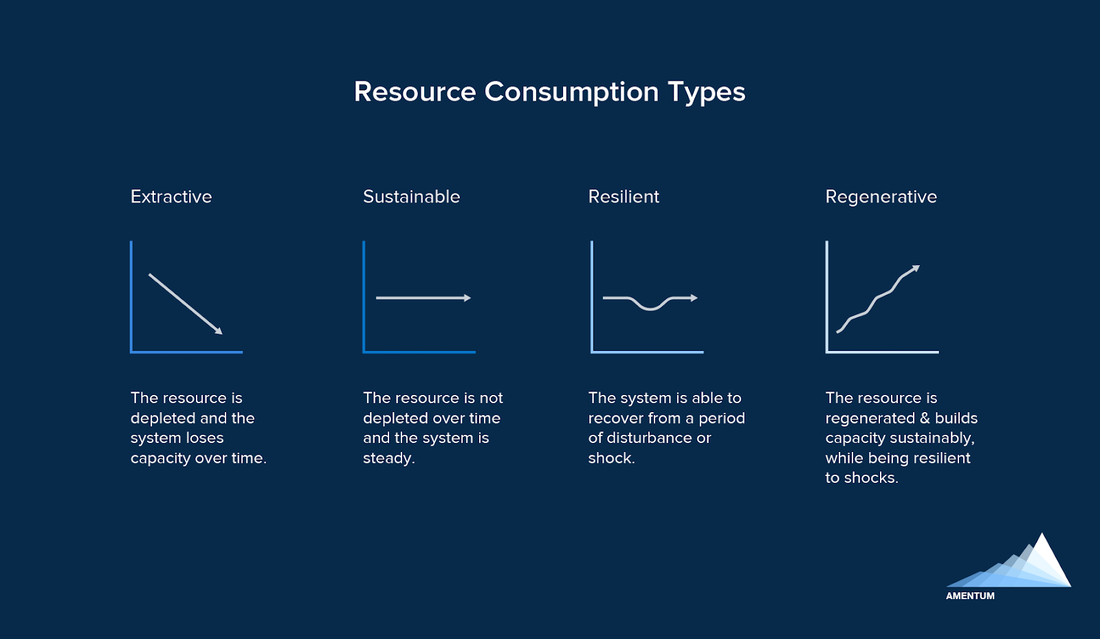 Resource Consumption Types

Extractive

The resource is depleted and the system loses capacity over time.

Sustainable

The resource is not depleted over time and the system is steady.

Resilient

The system is able to recover from a period of disturbance or shock.

Regenerative

The resource is regenerated & builds capacity sustainably, while being resilient to shocks.

AMENTUM